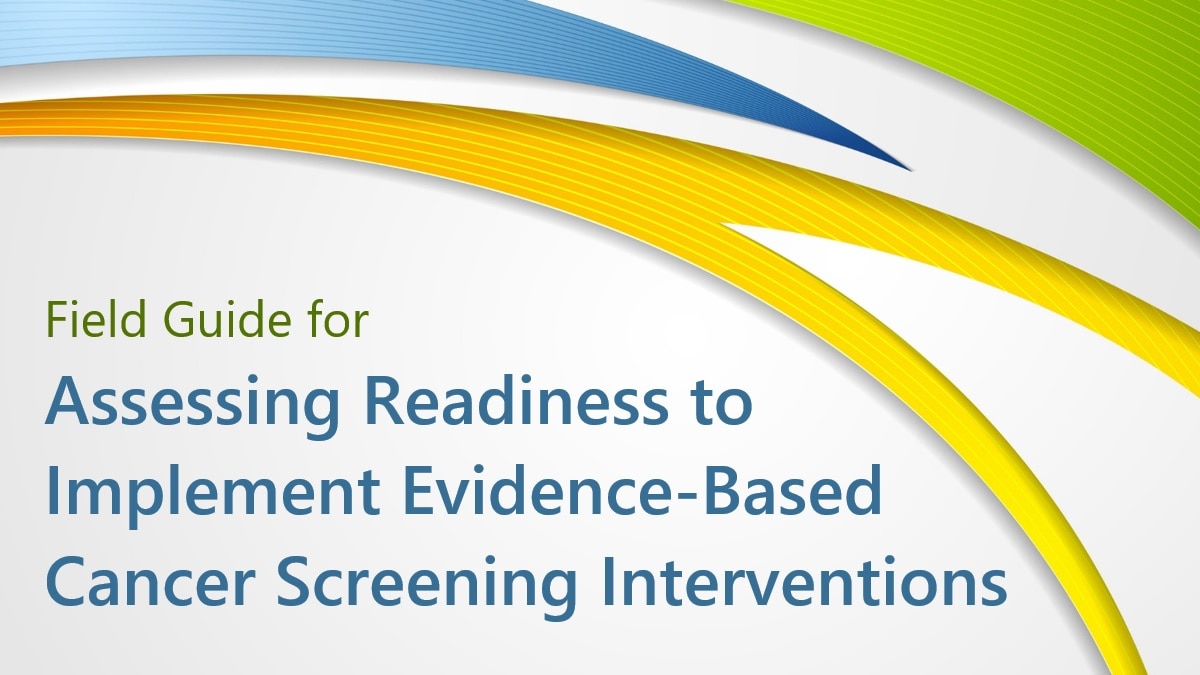 Field Guide for

Assessing Readiness to Implement Evidence-Based Cancer Screening Interventions